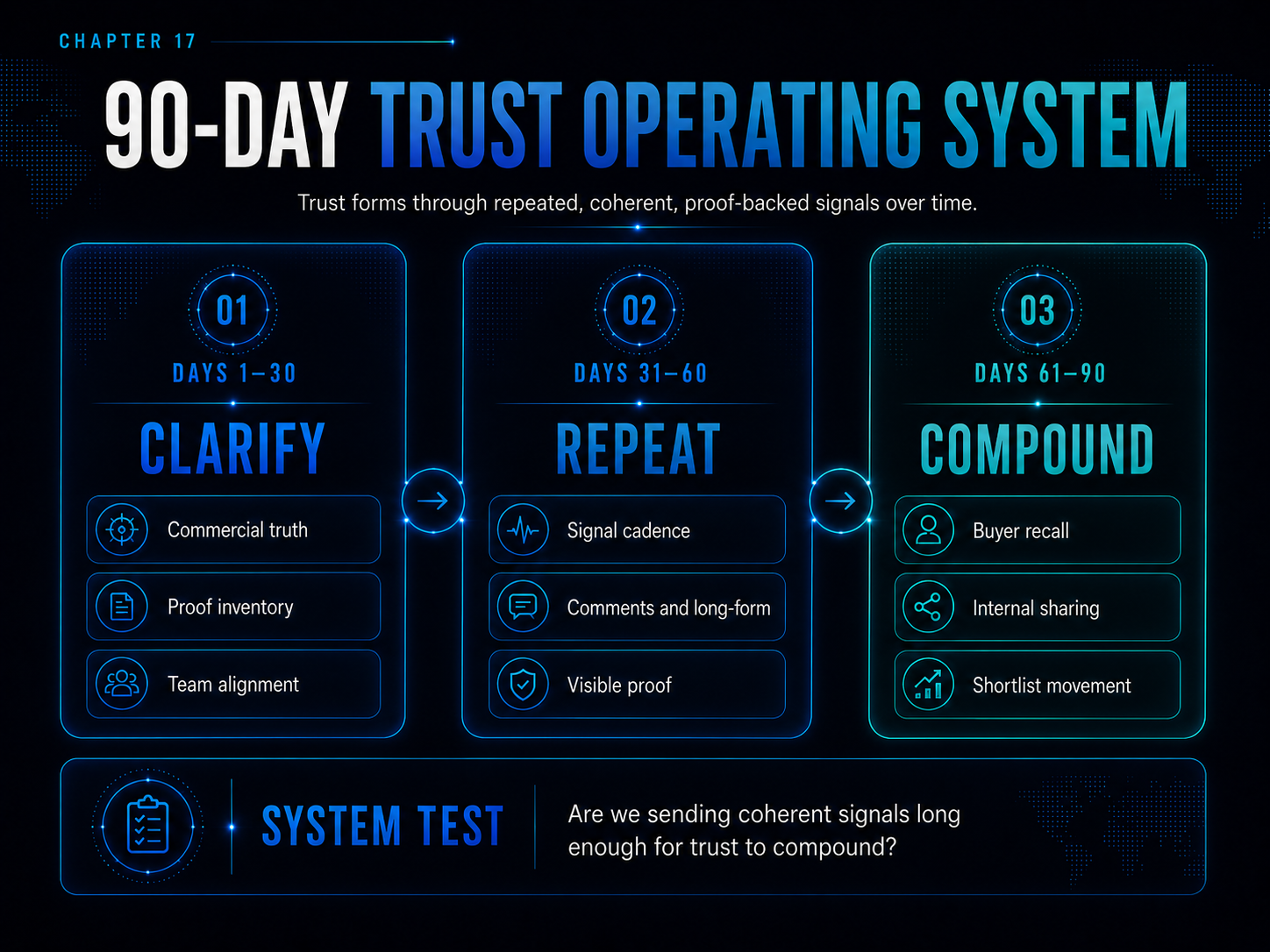 CHAPTER 17

90-DAY TRUST OPERATING SYSTEM

Trust forms through repeated, coherent, proof-backed signals over time.

01
DAYS 1–30
CLARIFY
Commercial truth
Proof inventory
Team alignment

02
DAYS 31–60
REPEAT
Signal cadence
Comments and long-form
Visible proof

03
DAYS 61–90
COMPOUND
Buyer recall
Internal sharing
Shortlist movement

SYSTEM TEST
Are we sending coherent signals long enough for trust to compound?